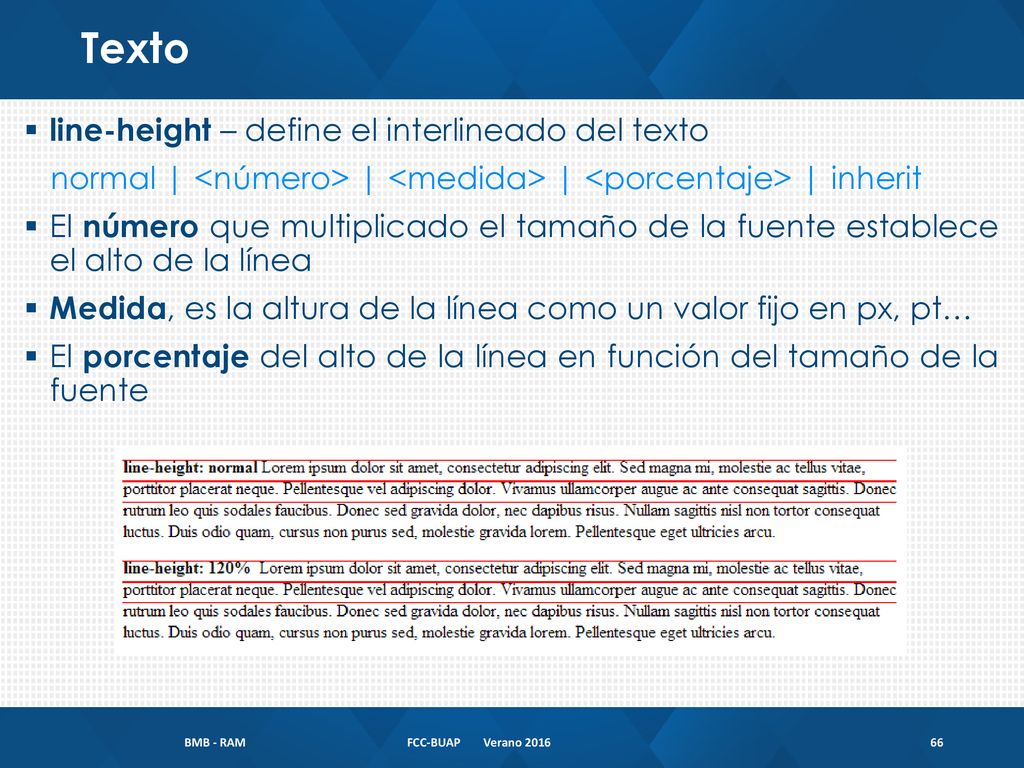 Texto

▪ line-height – define el interlineado del texto
normal | <número> | <medida> | <porcentaje> | inherit

▪ El número que multiplicado el tamaño de la fuente establece el alto de la línea

▪ Medida, es la altura de la línea como un valor fijo en px, pt…

▪ El porcentaje del alto de la línea en función del tamaño de la fuente

line-height: normal Lorem ipsum dolor sit amet, consectetur adipiscing elit. Sed magna mi, molestie ac tellus vitae, porttitor placerat neque. Pellentesque vel adipiscing dolor. Vivamus ullamcorper augue ac ante consequat sagittis. Donec rutrum leo quis sodales faucibus. Donec sed gravida dolor, nec dapibus risus. Nullam sagittis nisl non tortor consequat luctus. Duis odio quam, cursus non purus sed, molestie gravida lorem. Pellentesque eget ultricies arcu.

line-height: 120% Lorem ipsum dolor sit amet, consectetur adipiscing elit. Sed magna mi, molestie ac tellus vitae, porttitor placerat neque. Pellentesque vel adipiscing dolor. Vivamus ullamcorper augue ac ante consequat sagittis. Donec rutrum leo quis sodales faucibus. Donec sed gravida dolor, nec dapibus risus. Nullam sagittis nisl non tortor consequat luctus. Duis odio quam, cursus non purus sed, molestie gravida lorem. Pellentesque eget ultricies arcu.

BMB - RAM FCC-BUAP Verano 2016 66